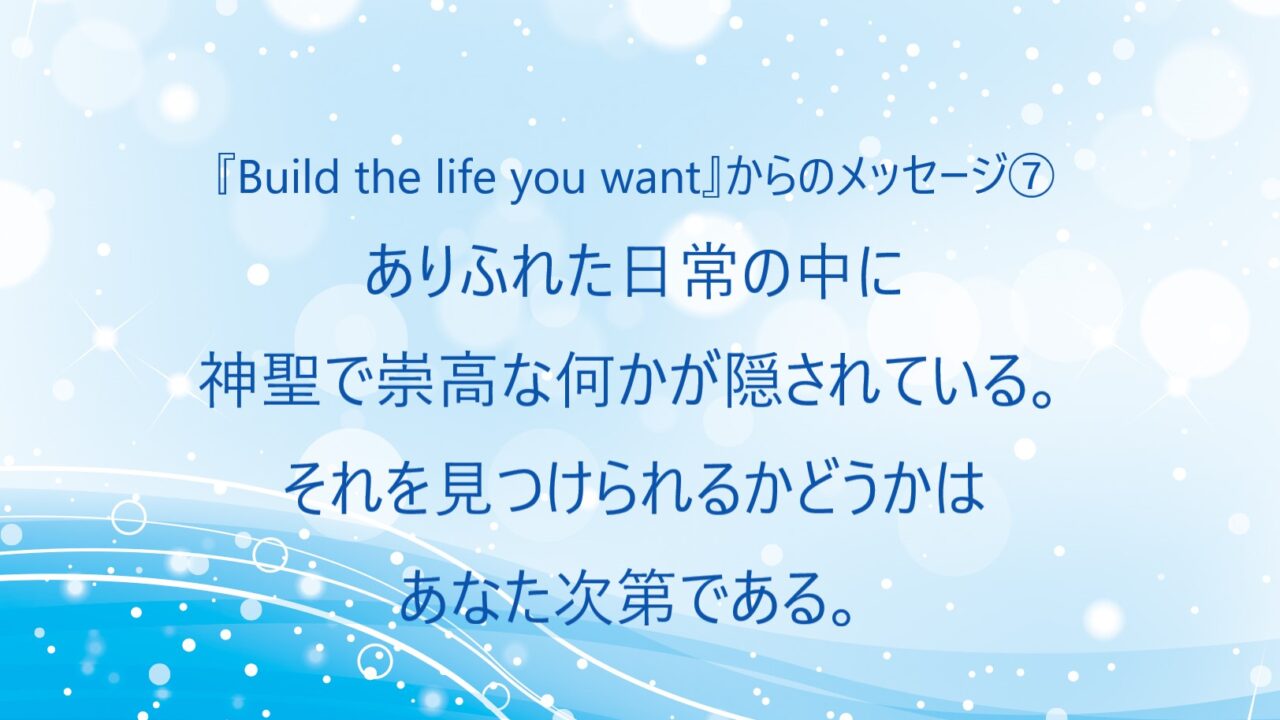 『Build the life you want』からのメッセージ⑦

ありふれた日常の中に
神聖で崇高な何かが隠されている。
それを見つけられるかどうかは
あなた次第である。